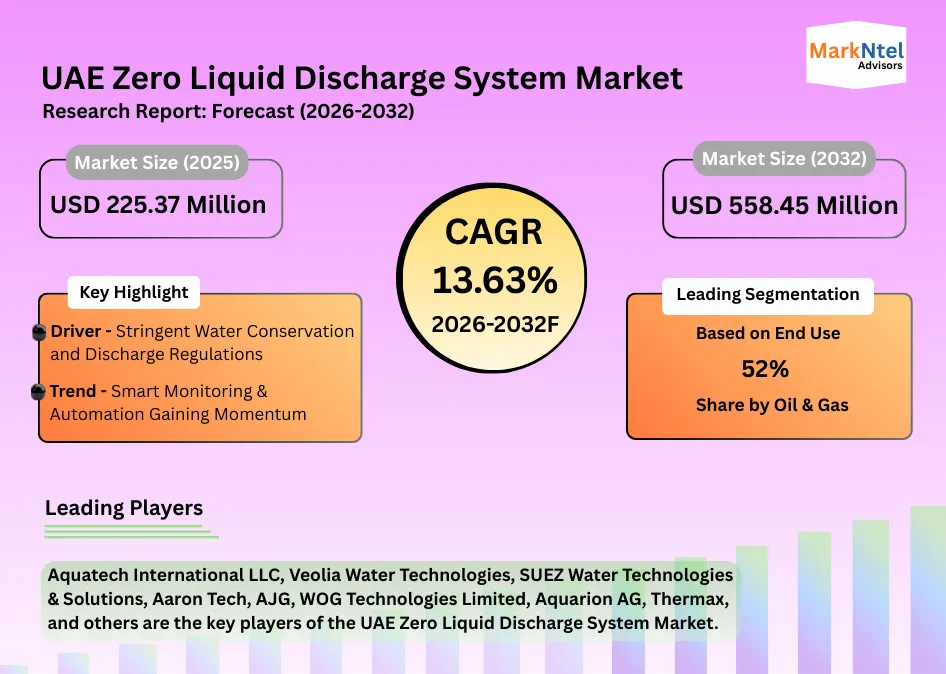 MarkNtel Advisors

UAE Zero Liquid Discharge System Market
Research Report: Forecast (2026-2032)

Market Size (2025)
USD 225.37 Million

CAGR
13.63%
2026-2032F

Market Size (2032)
USD 558.45 Million

Key Highlight
Driver - Stringent Water Conservation and Discharge Regulations
Trend - Smart Monitoring & Automation Gaining Momentum

Leading Segmentation
Based on End Use
52%
Share by Oil & Gas

Leading Players

Aquatech International LLC, Veolia Water Technologies, SUEZ Water Technologies & Solutions, Aaron Tech, AJG, WOG Technologies Limited, Aquarion AG, Thermax, and others are the key players of the UAE Zero Liquid Discharge System Market.